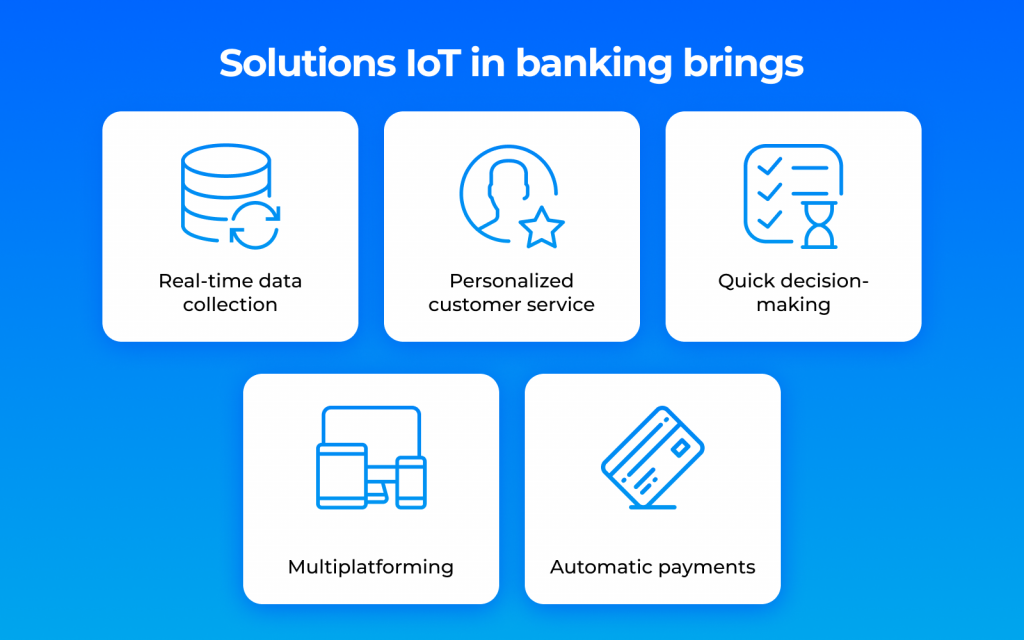 Solutions IoT in banking brings

Real-time data collection

Personalized customer service

Quick decision-making

Multiplatforming

Automatic payments